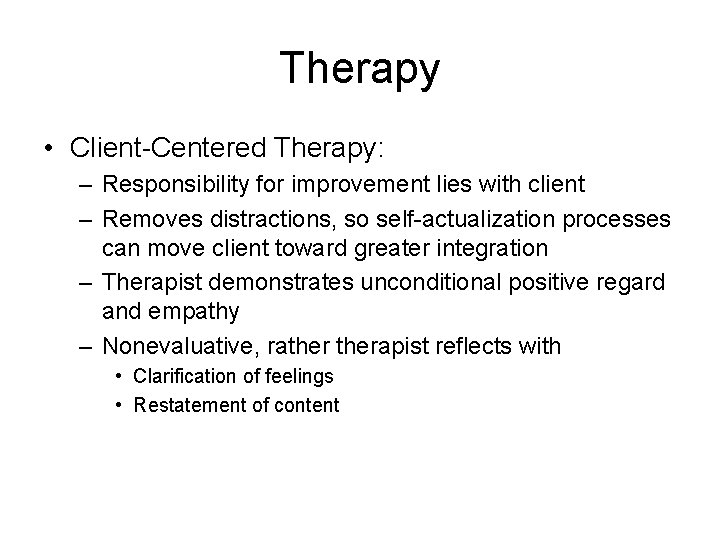 Therapy

• Client-Centered Therapy:
– Responsibility for improvement lies with client
– Removes distractions, so self-actualization processes can move client toward greater integration
– Therapist demonstrates unconditional positive regard and empathy
– Nonevaluative, rather therapist reflects with
• Clarification of feelings
• Restatement of content